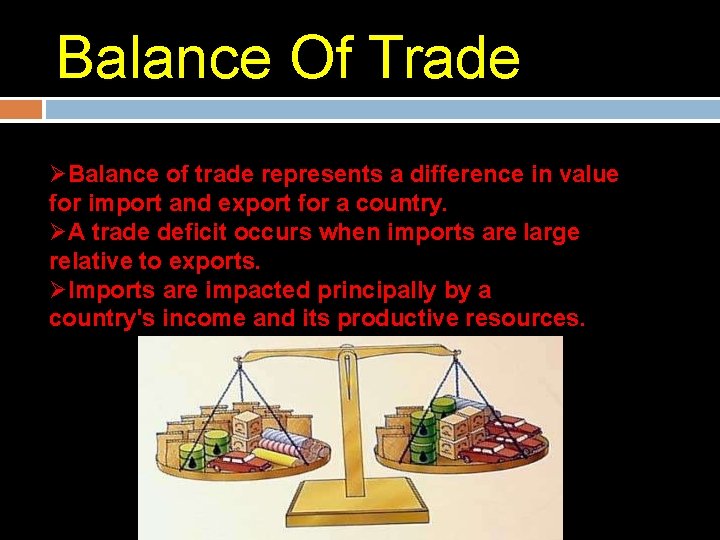 Balance Of Trade

➢Balance of trade represents a difference in value for import and export for a country.
➢A trade deficit occurs when imports are large relative to exports.
➢Imports are impacted principally by a country's income and its productive resources.